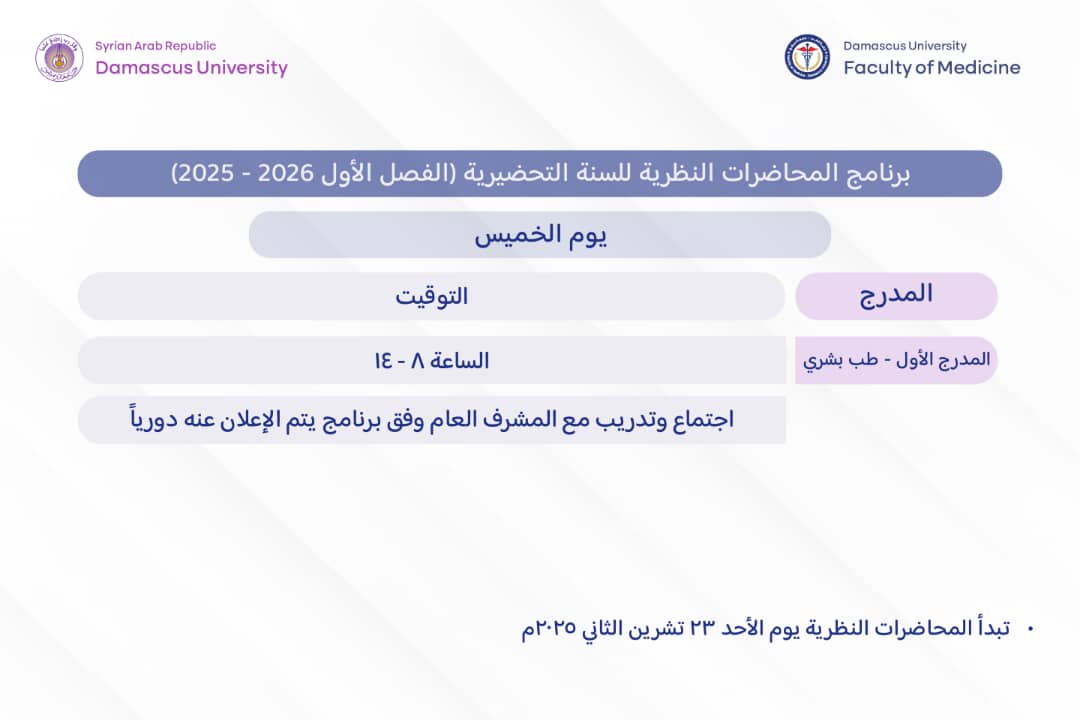 Syrian Arab Republic
Damascus University

Damascus University
Faculty of Medicine

برنامج المحاضرات النظرية للسنة التحضيرية (الفصل الأول 2026 - 2025)

يوم الخميس

| المدرج | التوقيت |
|---|---|
| المدرج الأول - طب بشري | الساعة ٨ - ١٤ |
| | اجتماع وتدريب مع المشرف العام وفق برنامج يتم الإعلان عنه دورياً |

• تبدأ المحاضرات النظرية يوم الأحد ٢٣ تشرين الثاني ٢٠٢٥م